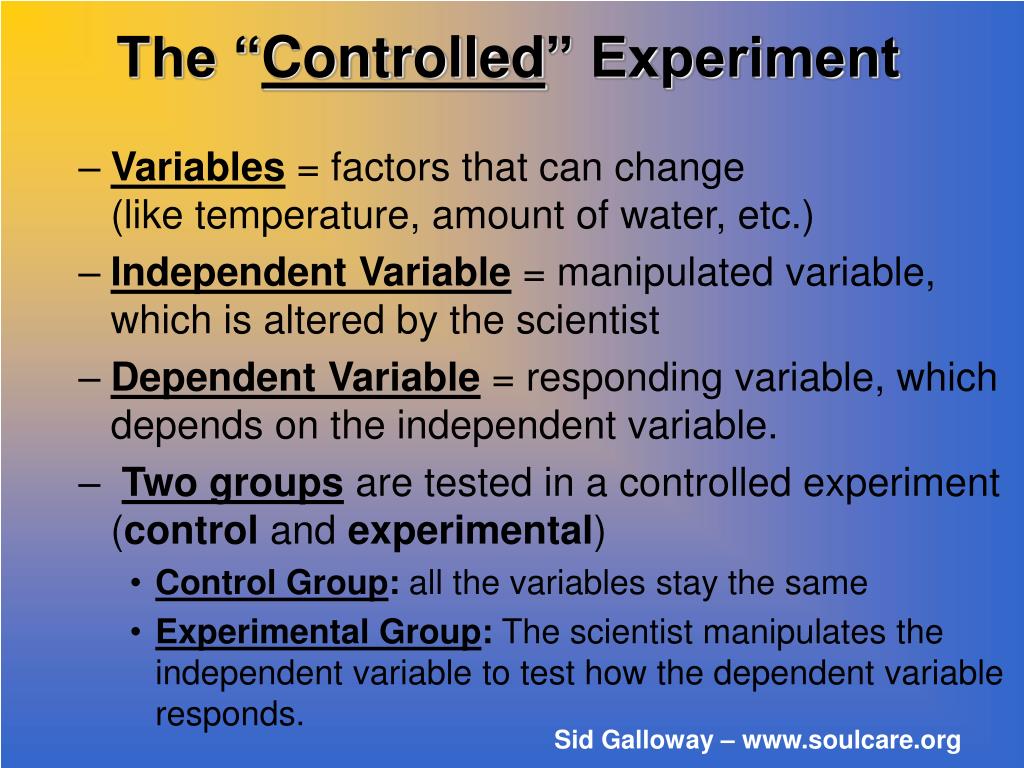 The “Controlled” Experiment

– Variables = factors that can change (like temperature, amount of water, etc.)

– Independent Variable = manipulated variable, which is altered by the scientist

– Dependent Variable = responding variable, which depends on the independent variable.

– Two groups are tested in a controlled experiment (control and experimental)

• Control Group: all the variables stay the same

• Experimental Group: The scientist manipulates the independent variable to test how the dependent variable responds.

Sid Galloway – www.soulcare.org